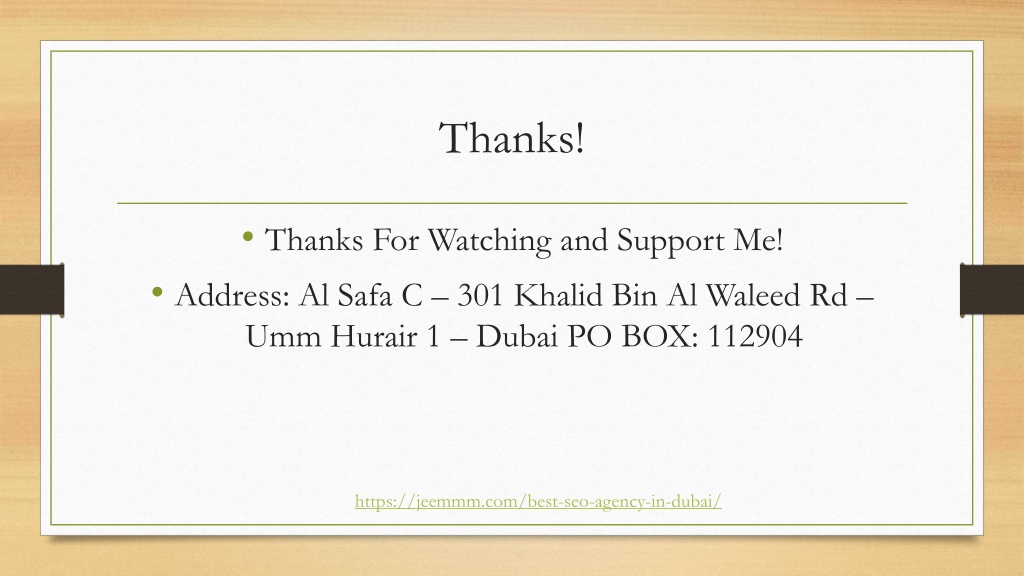 Thanks!

• Thanks For Watching and Support Me!
• Address: Al Safa C – 301 Khalid Bin Al Waleed Rd – Umm Hurair 1 – Dubai PO BOX: 112904

https://jeemmm.com/best-seo-agency-in-dubai/